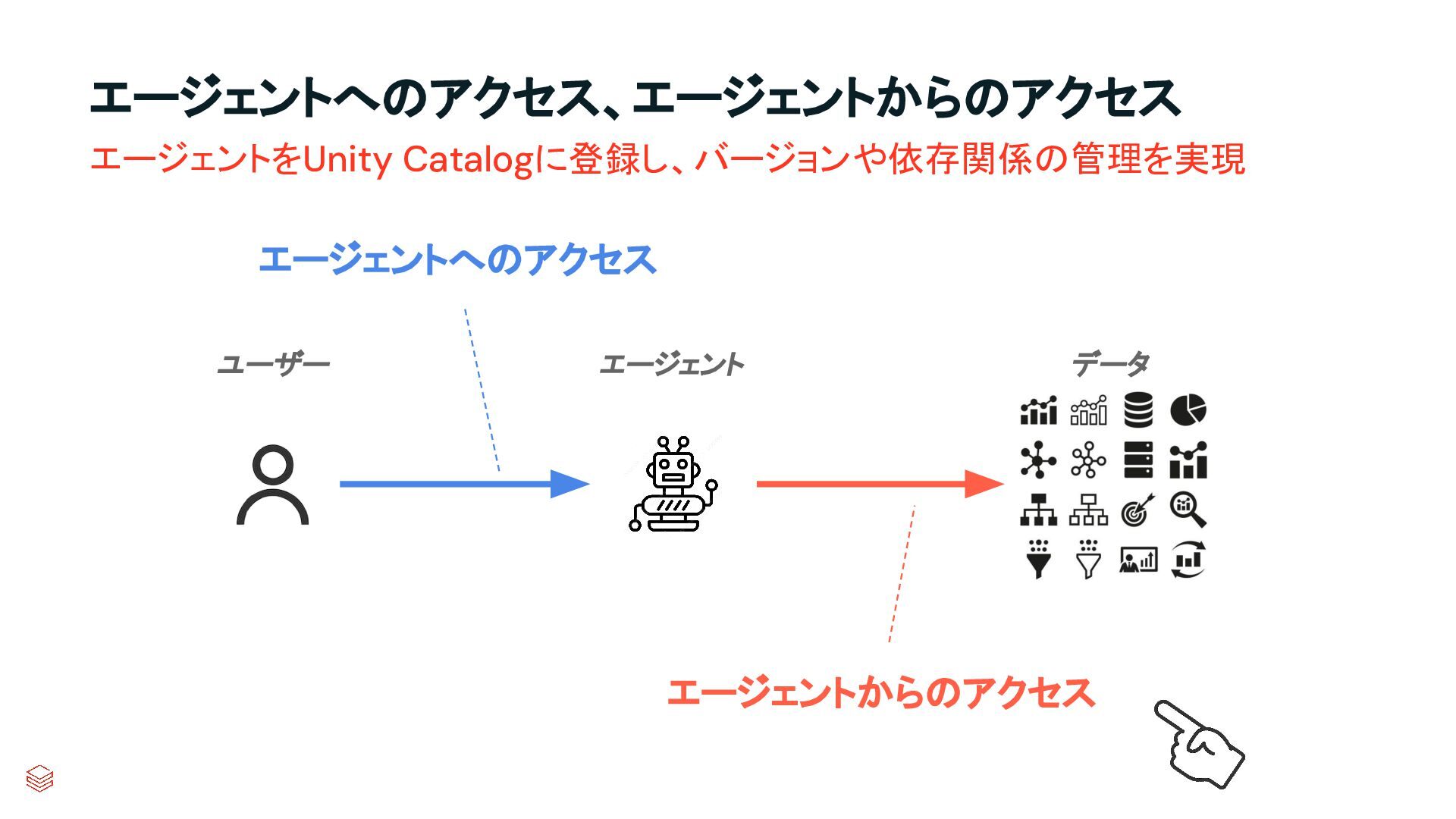 エージェントへのアクセス、エージェントからのアクセス

エージェントをUnity Catalogに登録し、バージョンや依存関係の管理を実現

エージェントへのアクセス

ユーザー

エージェント

データ

エージェントからのアクセス